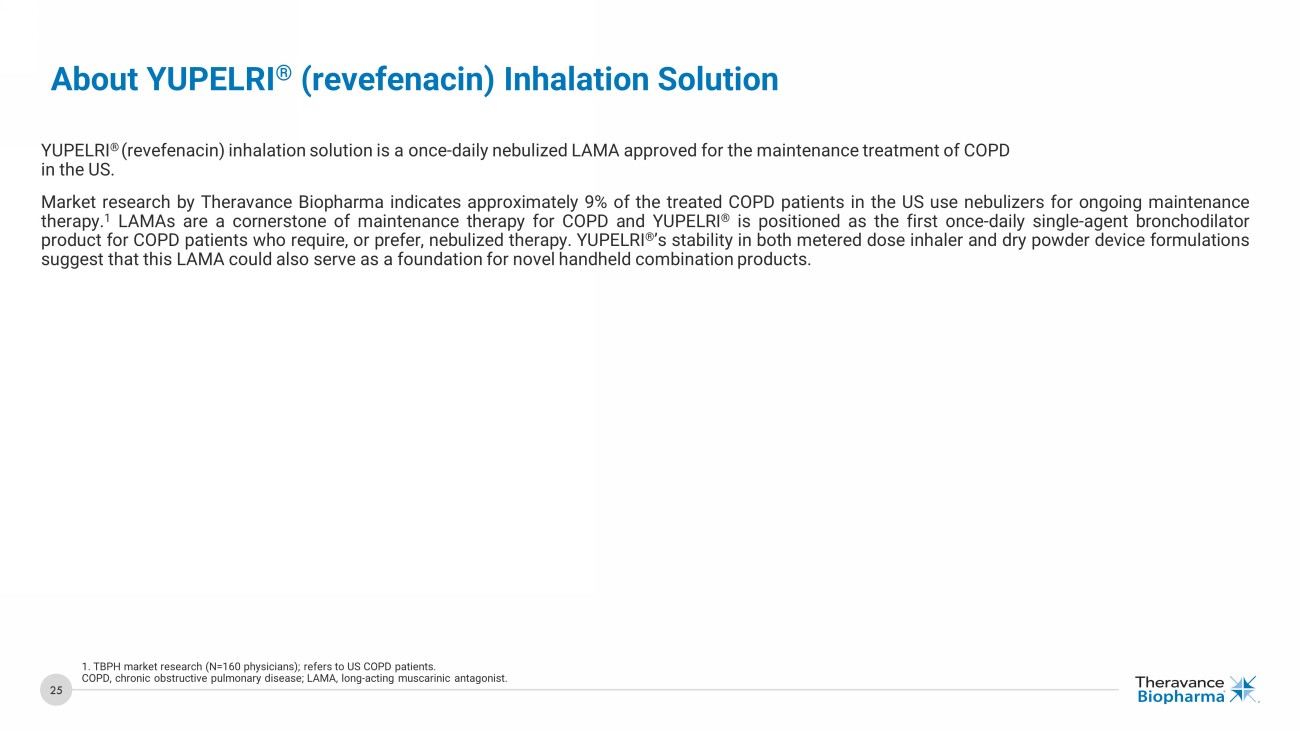 About YUPELRI® (revefenacin) Inhalation Solution

YUPELRI® (revefenacin) inhalation solution is a once-daily nebulized LAMA approved for the maintenance treatment of COPD in the US.

Market research by Theravance Biopharma indicates approximately 9% of the treated COPD patients in the US use nebulizers for ongoing maintenance therapy.$^1$ LAMAs are a cornerstone of maintenance therapy for COPD and YUPELRI® is positioned as the first once-daily single-agent bronchodilator product for COPD patients who require, or prefer, nebulized therapy. YUPELRI®'s stability in both metered dose inhaler and dry powder device formulations suggest that this LAMA could also serve as a foundation for novel handheld combination products.

1. TBPH market research (N=160 physicians); refers to US COPD patients.
COPD, chronic obstructive pulmonary disease; LAMA, long-acting muscarinic antagonist.

25

Theravance Biopharma